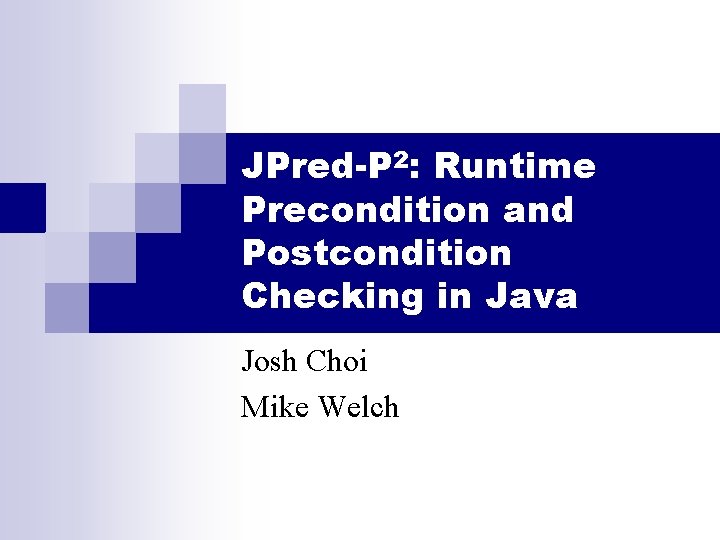 JPred-P$^2$: Runtime Precondition and Postcondition Checking in Java

Josh Choi

Mike Welch